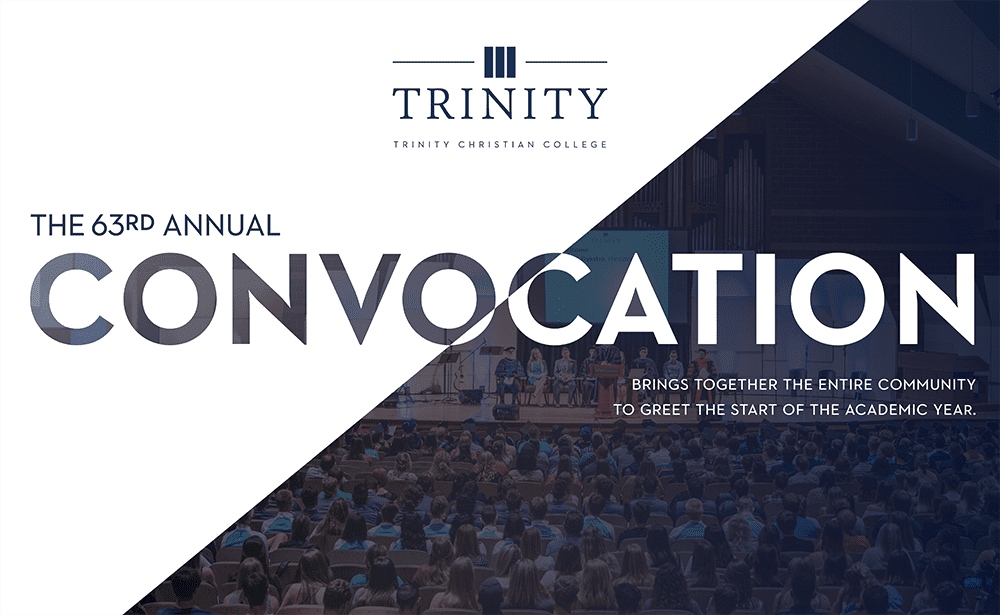 TRINITY

TRINITY CHRISTIAN COLLEGE

THE 63RD ANNUAL

CONVOCATION

BRINGS TOGETHER THE ENTIRE COMMUNITY TO GREET THE START OF THE ACADEMIC YEAR.